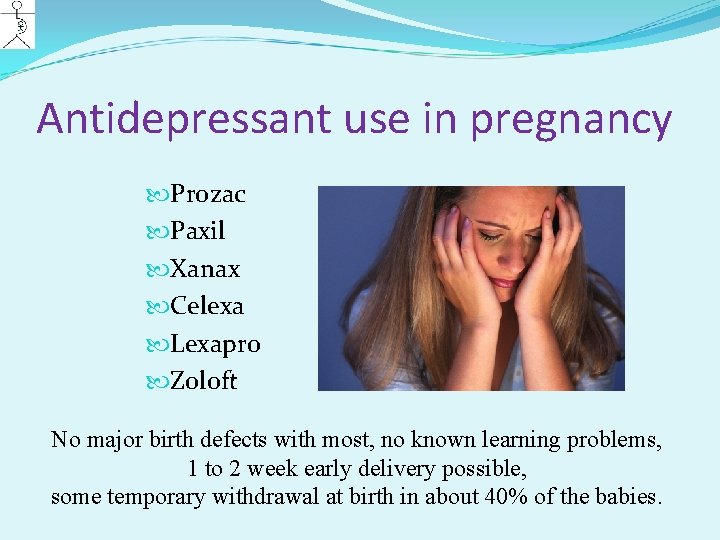 Antidepressant use in pregnancy

Prozac
Paxil
Xanax
Celexa
Lexapro
Zoloft

No major birth defects with most, no known learning problems,
1 to 2 week early delivery possible,
some temporary withdrawal at birth in about 40% of the babies.